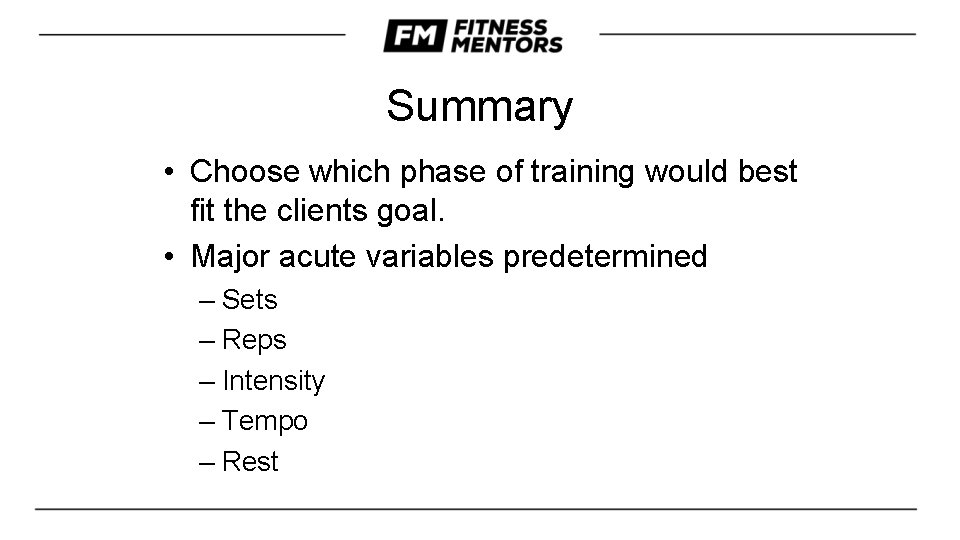 FM FITNESS MENTORS

Summary

• Choose which phase of training would best fit the clients goal.
• Major acute variables predetermined
– Sets
– Reps
– Intensity
– Tempo
– Rest